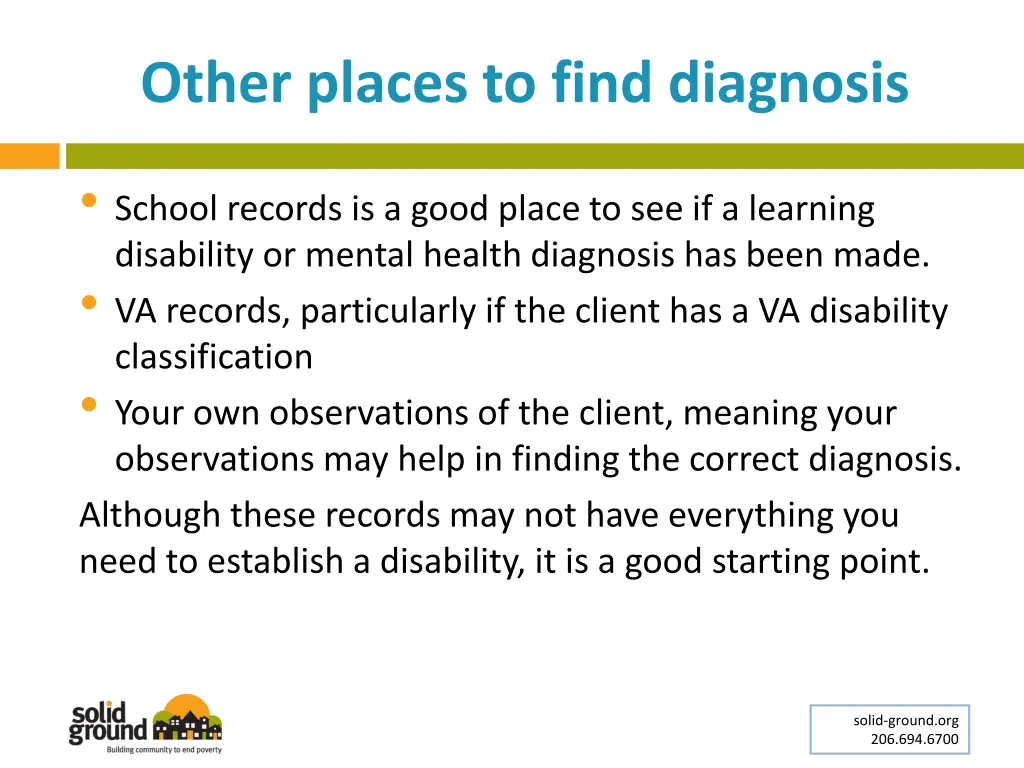 Other places to find diagnosis

• School records is a good place to see if a learning disability or mental health diagnosis has been made.
• VA records, particularly if the client has a VA disability classification
• Your own observations of the client, meaning your observations may help in finding the correct diagnosis.

Although these records may not have everything you need to establish a disability, it is a good starting point.

solid ground
Building community to end poverty

solid-ground.org
206.694.6700